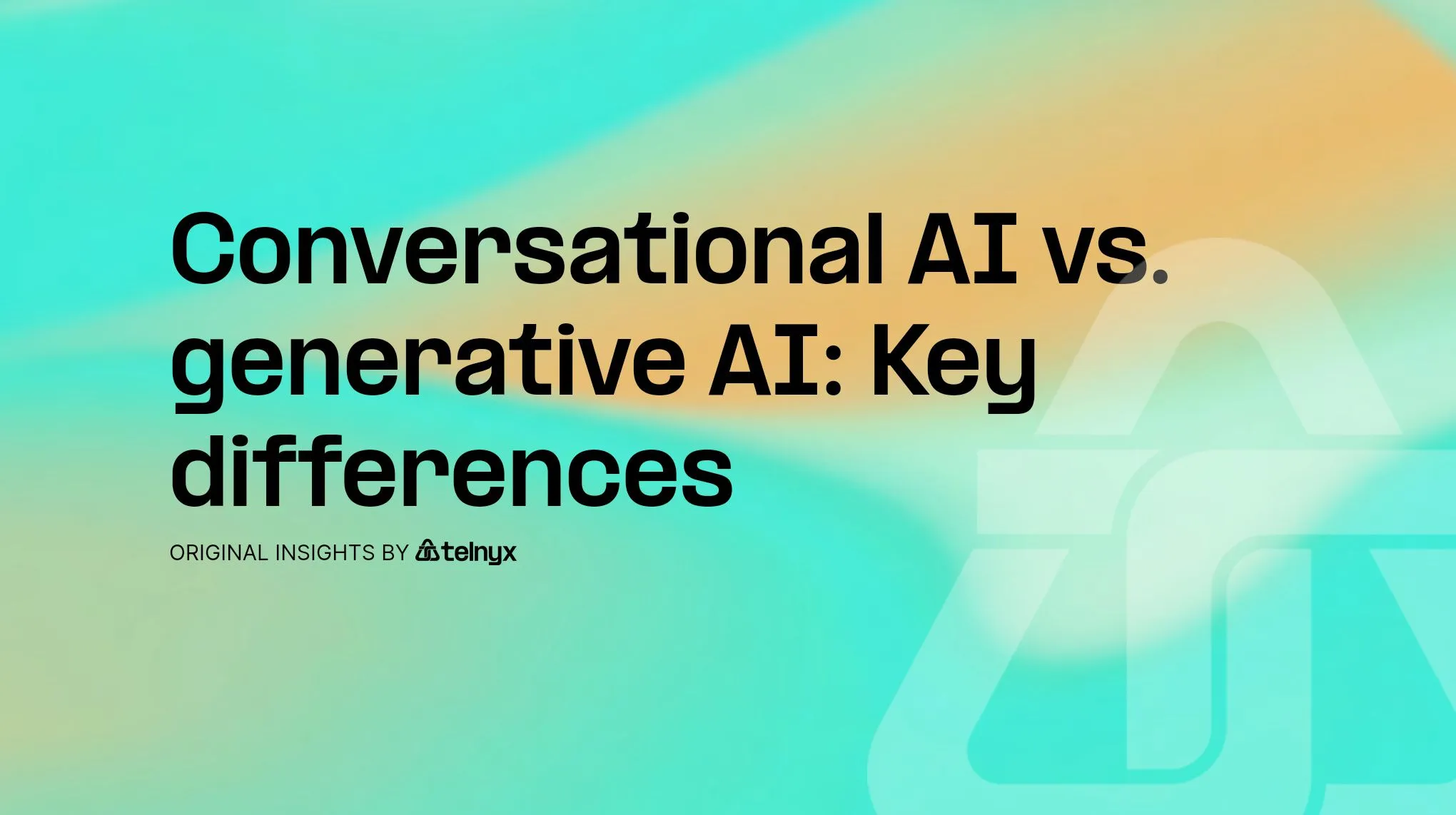 Conversational AI vs. generative AI: Key differences

ORIGINAL INSIGHTS BY telnyx